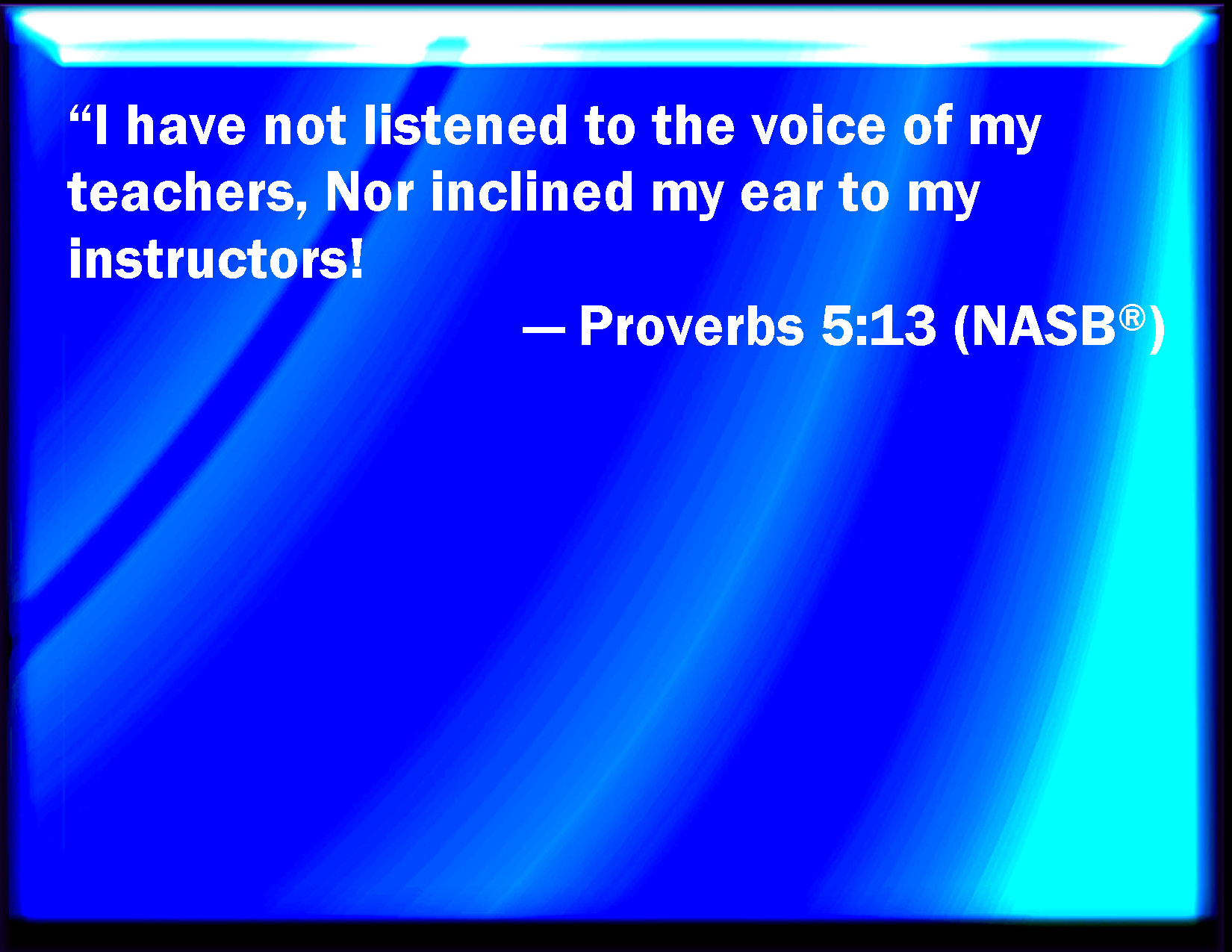 “I have not listened to the voice of my teachers, Nor inclined my ear to my instructors!

— Proverbs 5:13 (NASB®)